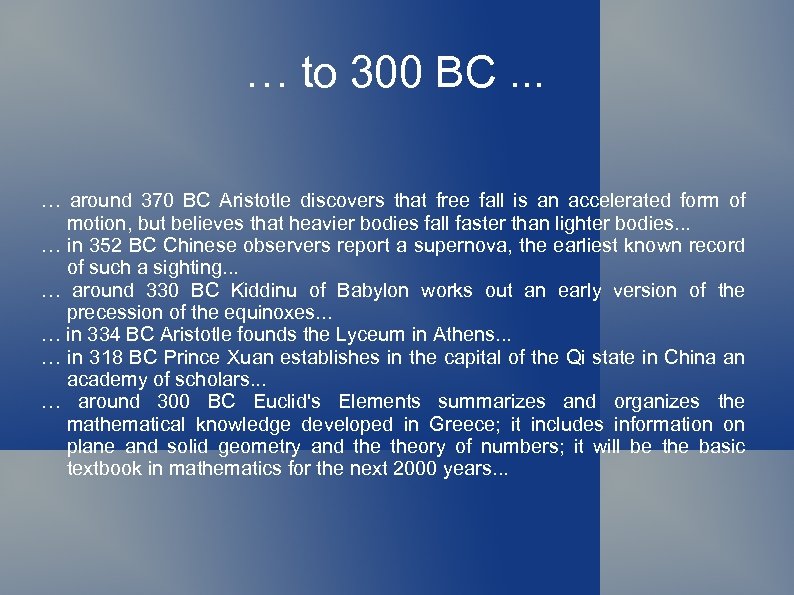 … to 300 BC ...

… around 370 BC Aristotle discovers that free fall is an accelerated form of motion, but believes that heavier bodies fall faster than lighter bodies...
… in 352 BC Chinese observers report a supernova, the earliest known record of such a sighting...
… around 330 BC Kiddinu of Babylon works out an early version of the precession of the equinoxes…
… in 334 BC Aristotle founds the Lyceum in Athens...
… in 318 BC Prince Xuan establishes in the capital of the Qi state in China an academy of scholars...
… around 300 BC Euclid's Elements summarizes and organizes the mathematical knowledge developed in Greece; it includes information on plane and solid geometry and the theory of numbers; it will be the basic textbook in mathematics for the next 2000 years...